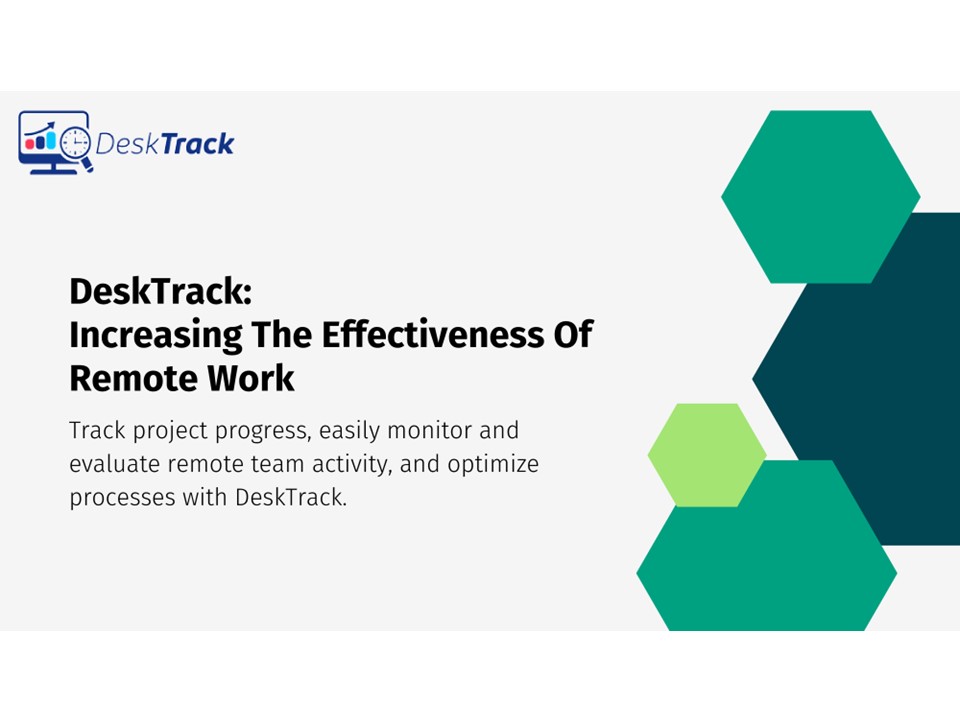 DeskTrack

DeskTrack:
Increasing The Effectiveness Of Remote Work

Track project progress, easily monitor and evaluate remote team activity, and optimize processes with DeskTrack.